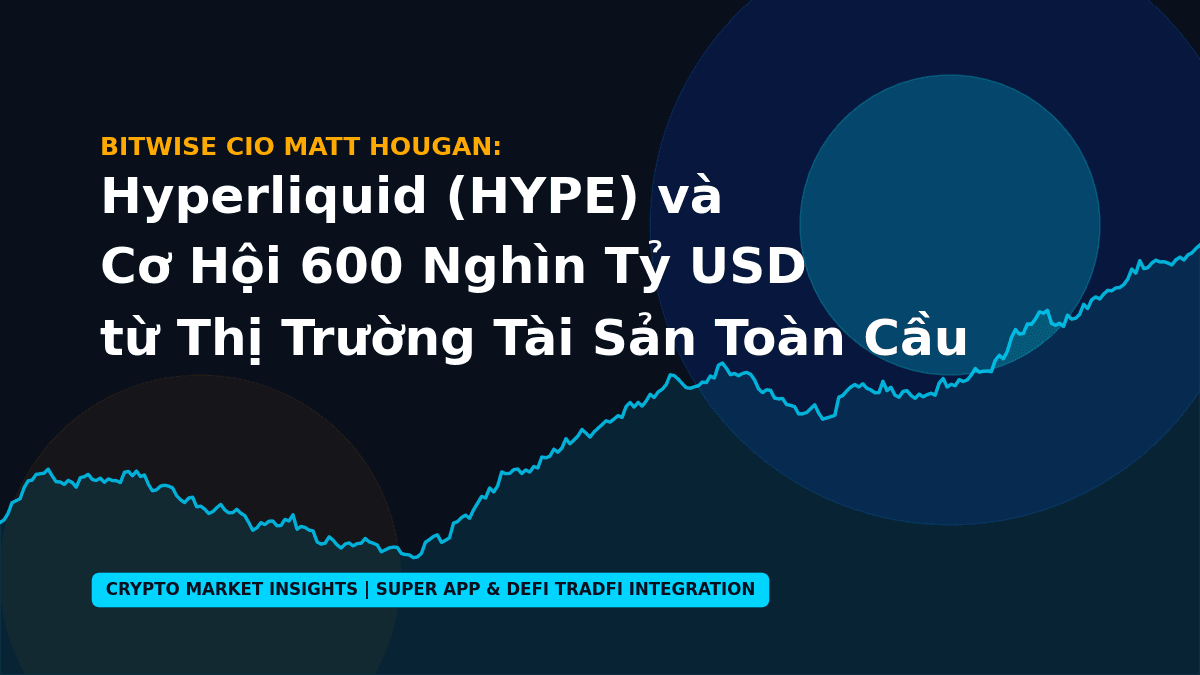 BITWISE CIO MATT HOUGAN:

Hyperliquid (HYPE) và
Cơ Hội 600 Nghìn Tỷ USD
từ Thị Trường Tài Sản Toàn Cầu

CRYPTO MARKET INSIGHTS | SUPER APP & DEFI TRADFI INTEGRATION